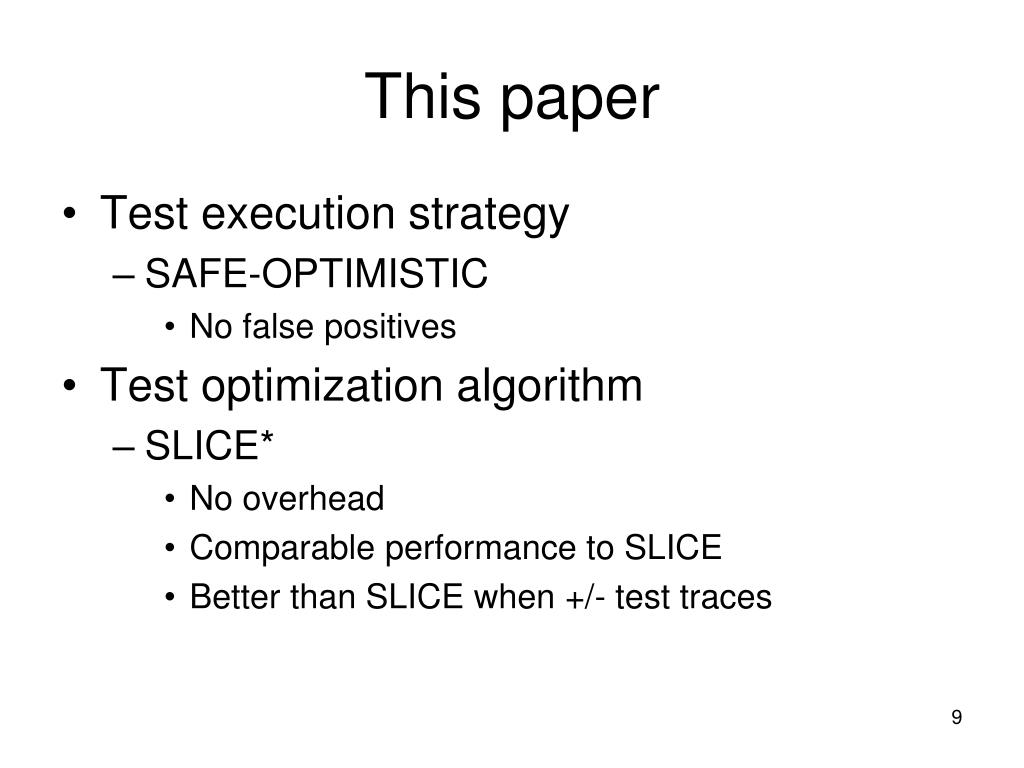 This paper

• Test execution strategy
– SAFE-OPTIMISTIC
• No false positives
• Test optimization algorithm
– SLICE*
• No overhead
• Comparable performance to SLICE
• Better than SLICE when +/- test traces

9